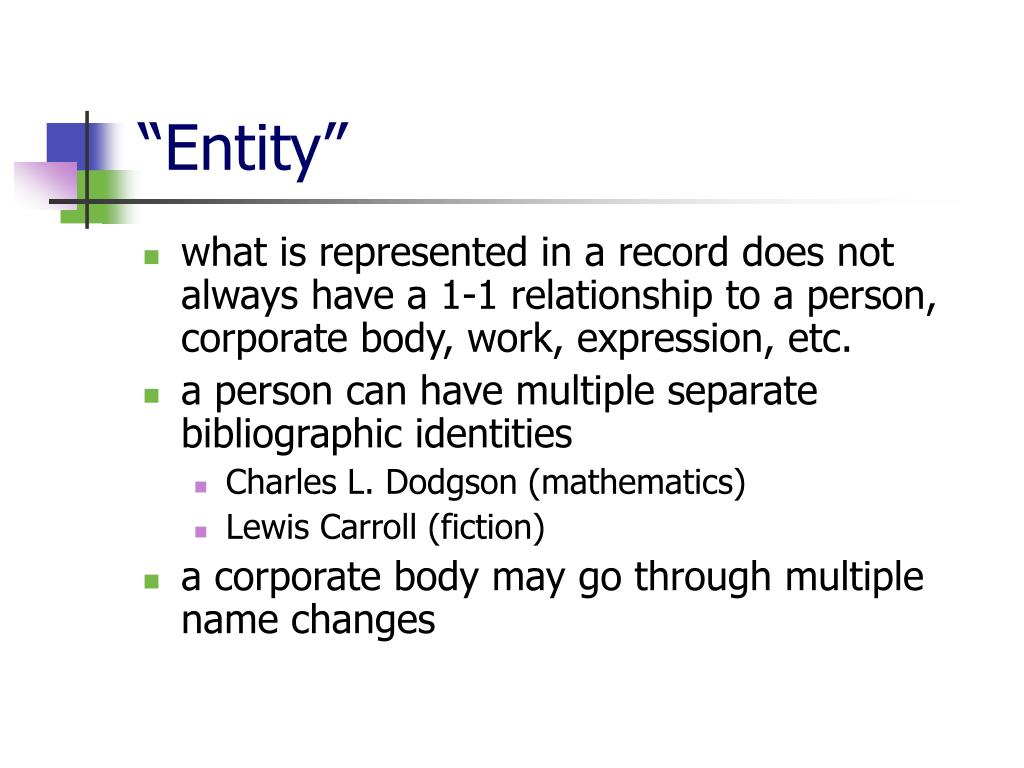 “Entity”

- what is represented in a record does not always have a 1-1 relationship to a person, corporate body, work, expression, etc.
- a person can have multiple separate bibliographic identities
  - Charles L. Dodgson (mathematics)
  - Lewis Carroll (fiction)
- a corporate body may go through multiple name changes